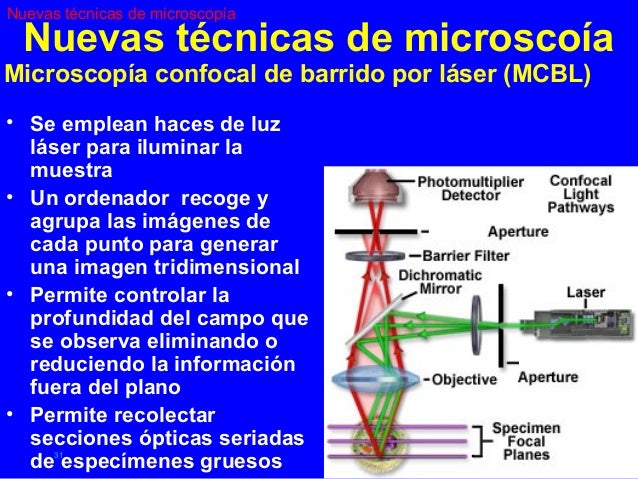 Nuevas técnicas de microscopía

Nuevas técnicas de microscoía

Microscopía confocal de barrido por láser (MCBL)

• Se emplean haces de luz láser para iluminar la muestra
• Un ordenador recoge y agrupa las imágenes de cada punto para generar una imagen tridimensional
• Permite controlar la profundidad del campo que se observa eliminando o reduciendo la información fuera del plano
• Permite recolectar secciones ópticas seriadas de especímenes gruesos

31

Photomultiplier Detector
Confocal Light Pathways
Aperture
Barrier Filter
Dichromatic Mirror
Laser
Objective
Aperture
Specimen Focal Planes